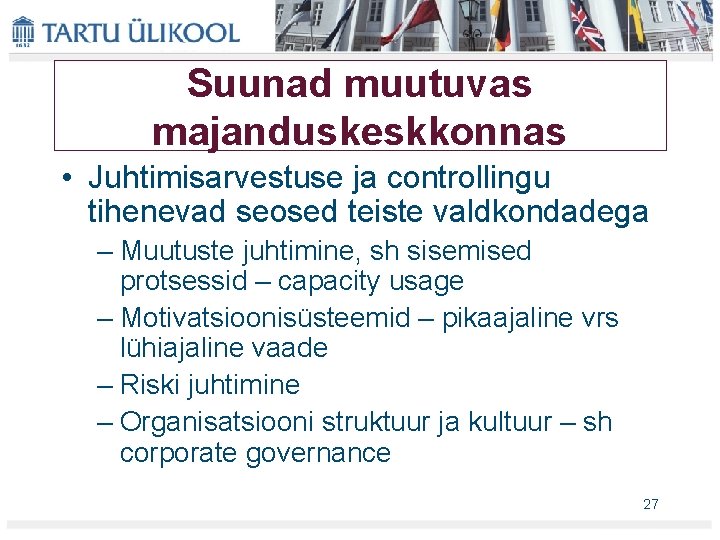 TARTU ÜLIKOOL

Suunad muutuvas majanduskeskkonnas

• Juhtimisarvestuse ja controllingu tihenevad seosed teiste valdkondadega
– Muutuste juhtimine, sh sisemised protsessid – capacity usage
– Motivatsioonisüsteemid – pikaajaline vrs lühiajaline vaade
– Riski juhtimine
– Organisatsiooni struktuur ja kultuur – sh corporate governance

27